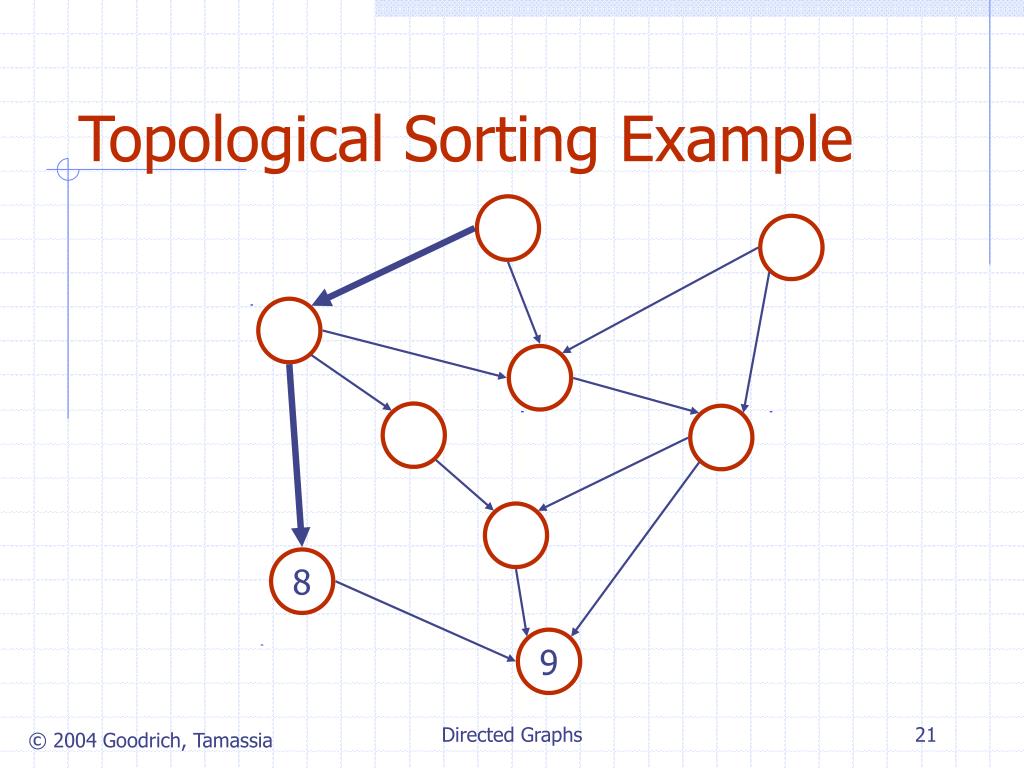 Topological Sorting Example

8

9

© 2004 Goodrich, Tamassia

Directed Graphs

21